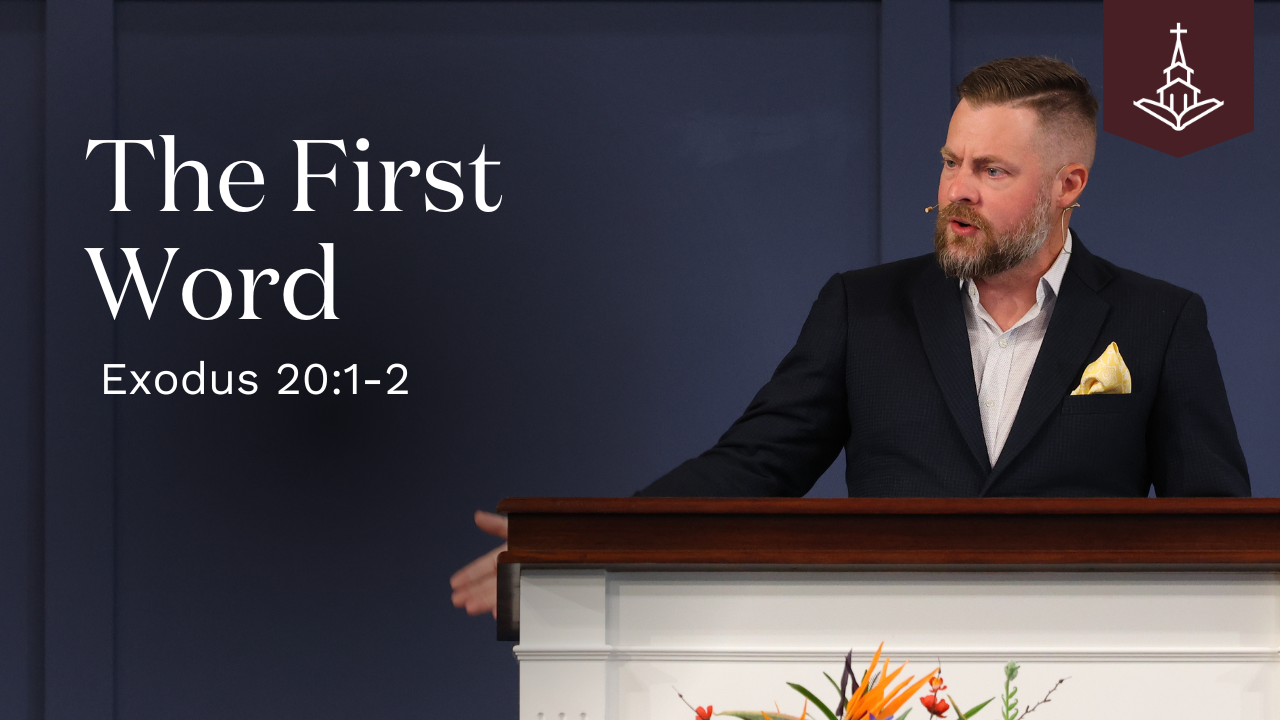 The First Word

Exodus 20:1-2